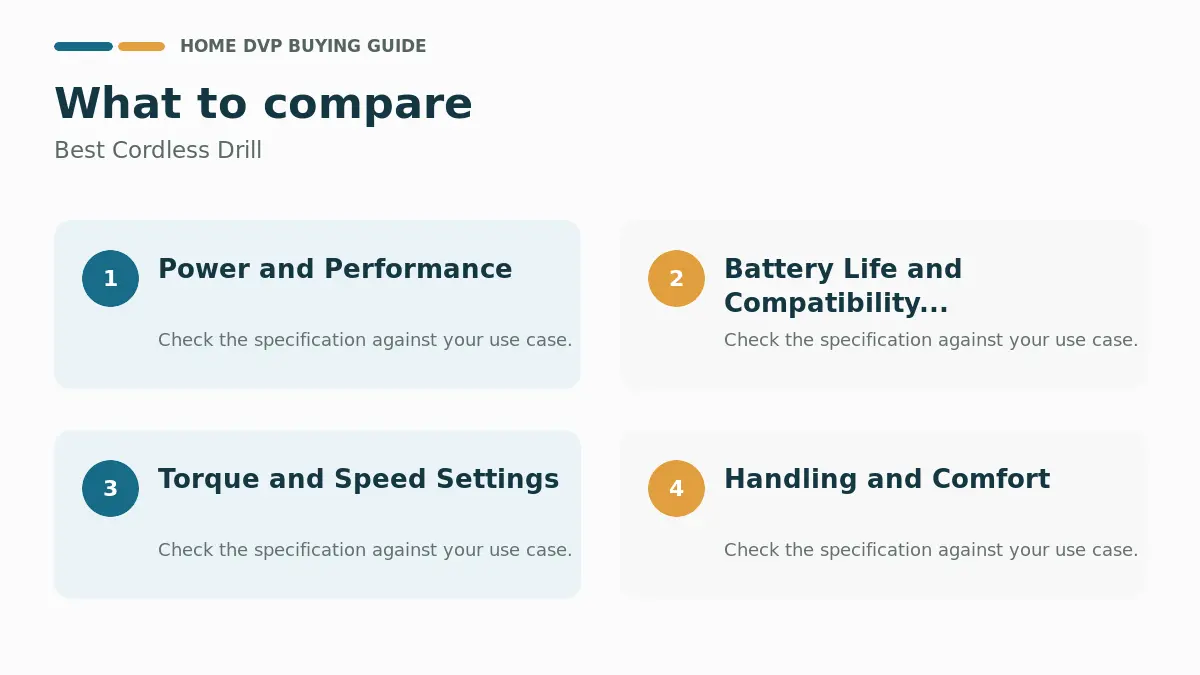 HOME DVP BUYING GUIDE

What to compare

Best Cordless Drill

1 Power and Performance

Check the specification against your use case.

2 Battery Life and Compatibility...

Check the specification against your use case.

3 Torque and Speed Settings

Check the specification against your use case.

4 Handling and Comfort

Check the specification against your use case.